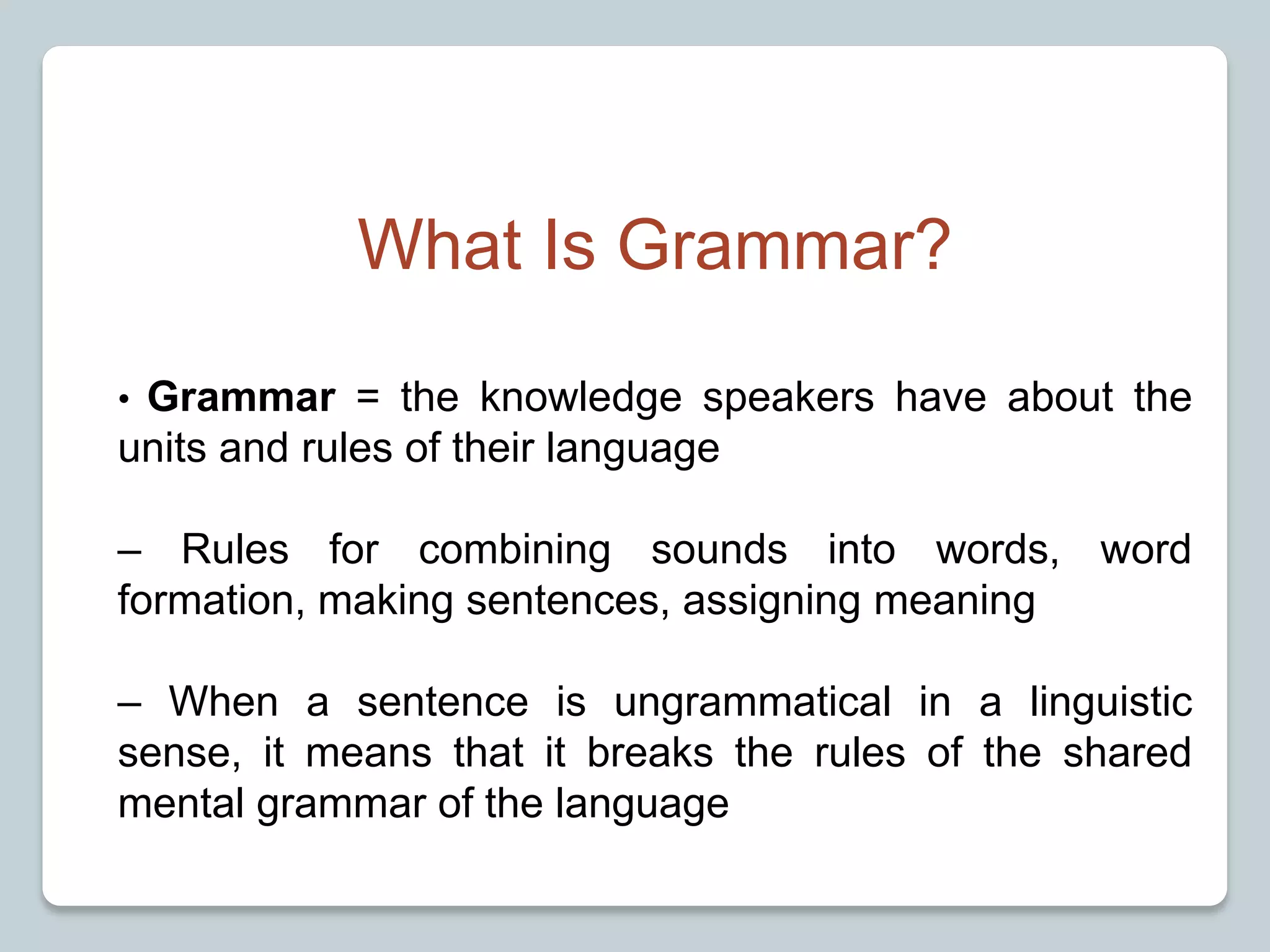 What Is Grammar?

• Grammar = the knowledge speakers have about the units and rules of their language

– Rules for combining sounds into words, word formation, making sentences, assigning meaning

– When a sentence is ungrammatical in a linguistic sense, it means that it breaks the rules of the shared mental grammar of the language